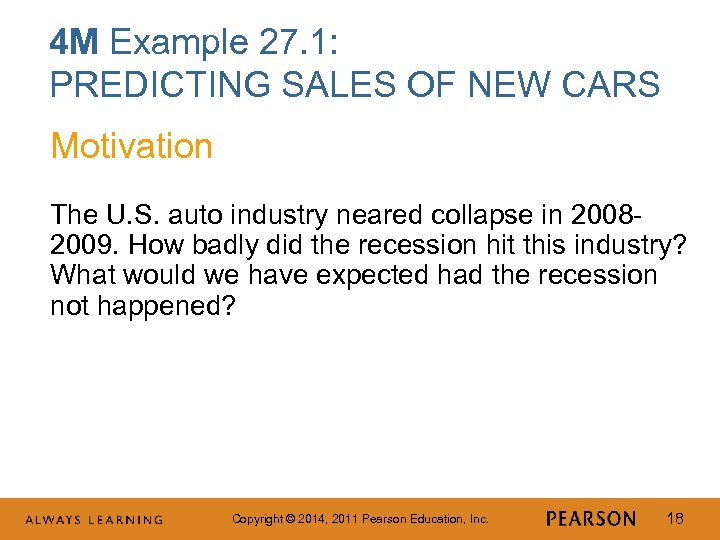 4M Example 27.1:
PREDICTING SALES OF NEW CARS

Motivation

The U.S. auto industry neared collapse in 2008-2009. How badly did the recession hit this industry? What would we have expected had the recession not happened?

ALWAYS LEARNING

Copyright © 2014, 2011 Pearson Education, Inc.

PEARSON

18